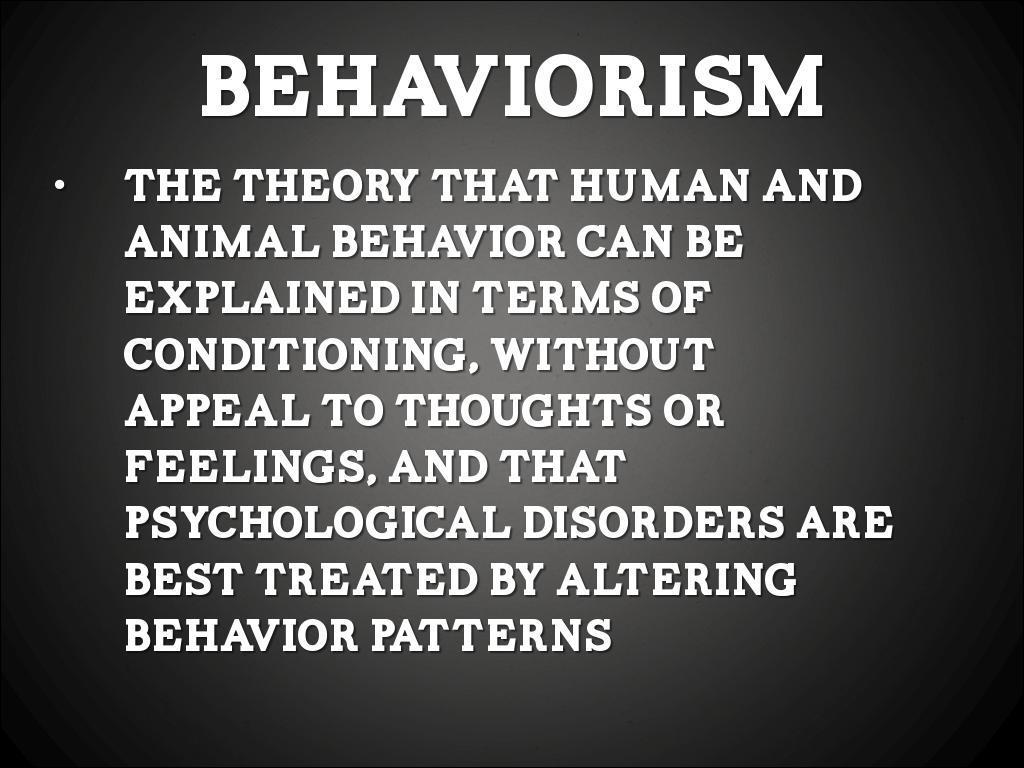 BEHAVIORISM

• THE THEORY THAT HUMAN AND ANIMAL BEHAVIOR CAN BE EXPLAINED IN TERMS OF CONDITIONING, WITHOUT APPEAL TO THOUGHTS OR FEELINGS, AND THAT PSYCHOLOGICAL DISORDERS ARE BEST TREATED BY ALTERING BEHAVIOR PATTERNS